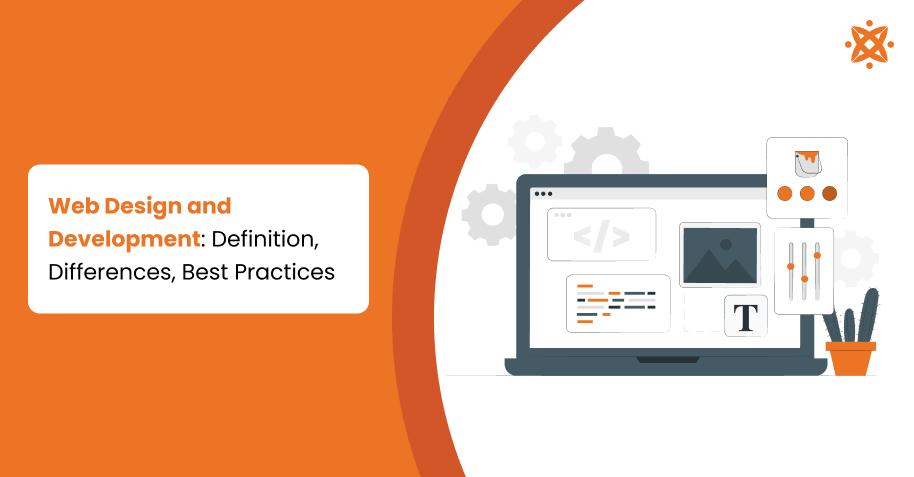 Web Design and Development: Definition, Differences, Best Practices

</>

T